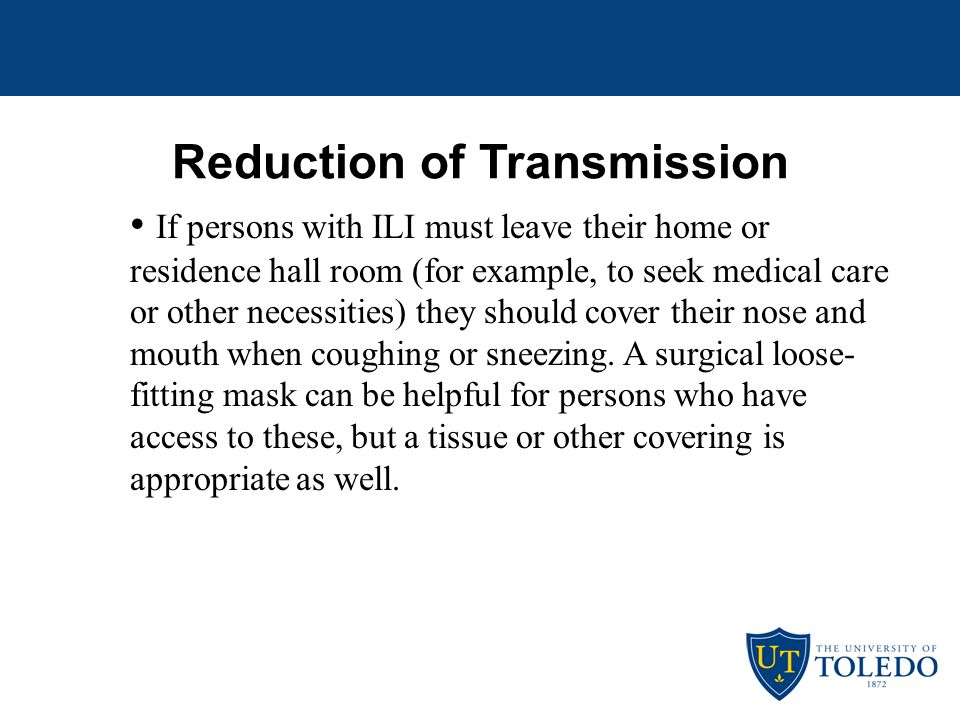 Reduction of Transmission

• If persons with ILI must leave their home or residence hall room (for example, to seek medical care or other necessities) they should cover their nose and mouth when coughing or sneezing. A surgical loose-fitting mask can be helpful for persons who have access to these, but a tissue or other covering is appropriate as well.

UT THE UNIVERSITY OF TOLEDO 1872